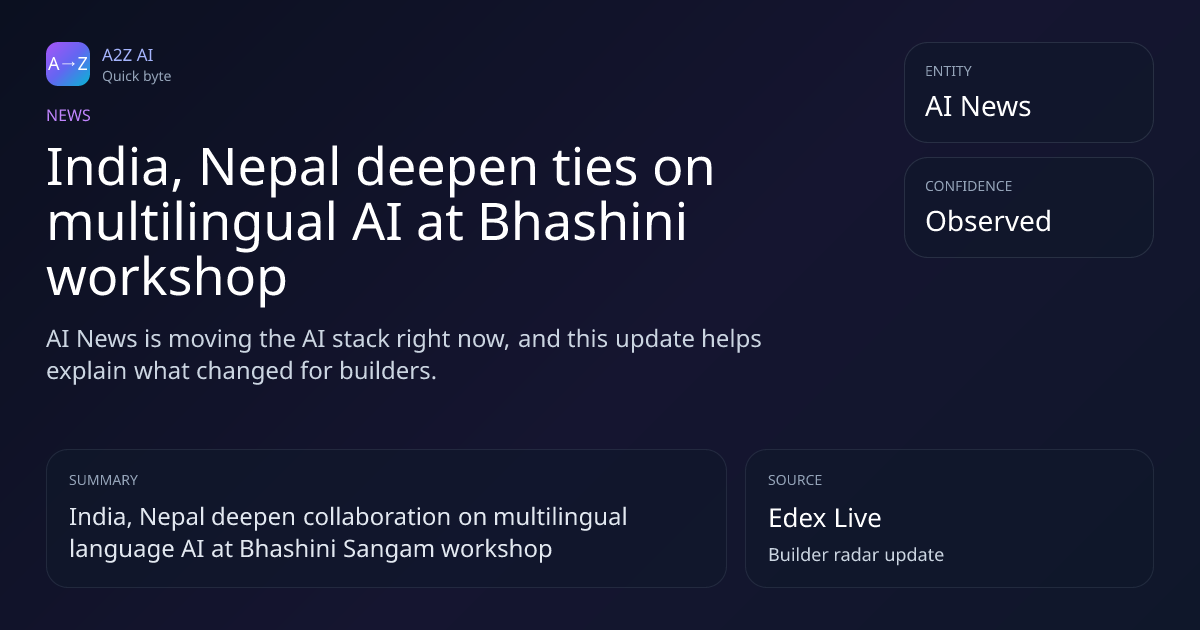 A→Z

A2Z AI
Quick byte

NEWS

India, Nepal deepen ties on multilingual AI at Bhashini workshop

AI News is moving the AI stack right now, and this update helps explain what changed for builders.

ENTITY
AI News

CONFIDENCE
Observed

SUMMARY
India, Nepal deepen collaboration on multilingual language AI at Bhashini Sangam workshop

SOURCE
Edex Live
Builder radar update